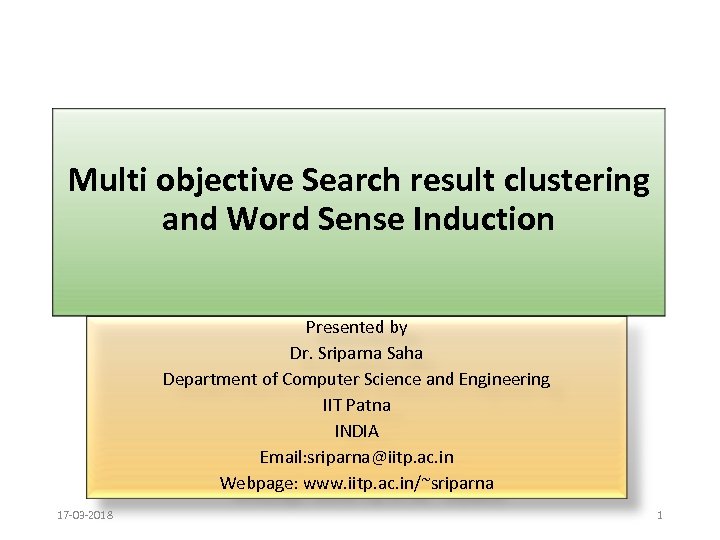 Multi objective Search result clustering and Word Sense Induction

Presented by
Dr. Sriparna Saha
Department of Computer Science and Engineering
IIT Patna
INDIA
Email:sriparna@iitp.ac.in
Webpage: www.iitp.ac.in/~sriparna

17-03-2018

1